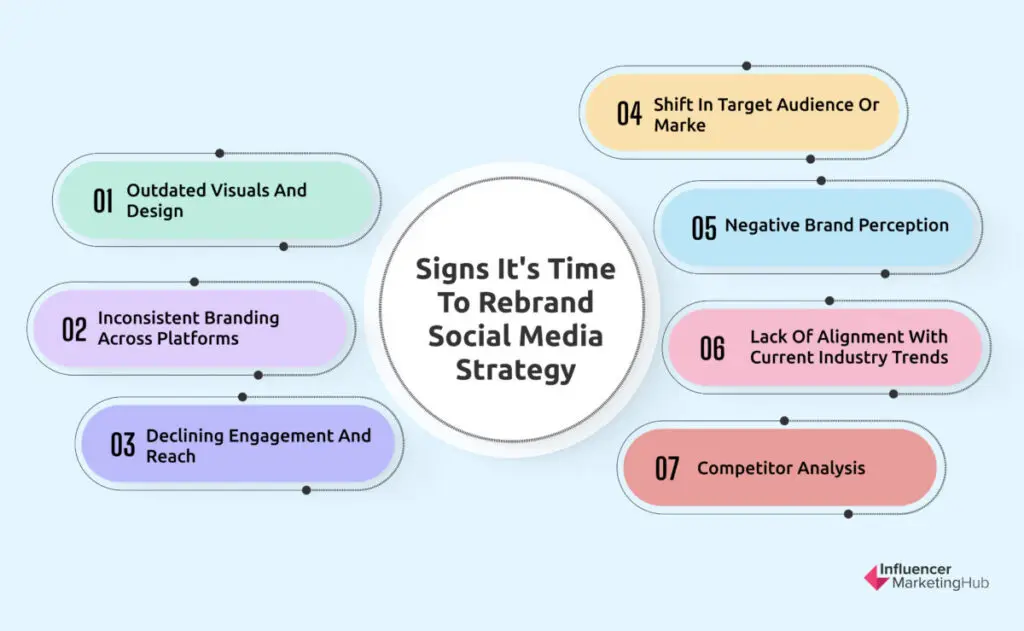 Signs It's Time To Rebrand Social Media Strategy

01 Outdated Visuals And Design

02 Inconsistent Branding Across Platforms

03 Declining Engagement And Reach

04 Shift In Target Audience Or Marke

05 Negative Brand Perception

06 Lack Of Alignment With Current Industry Trends

07 Competitor Analysis

Influencer MarketingHub